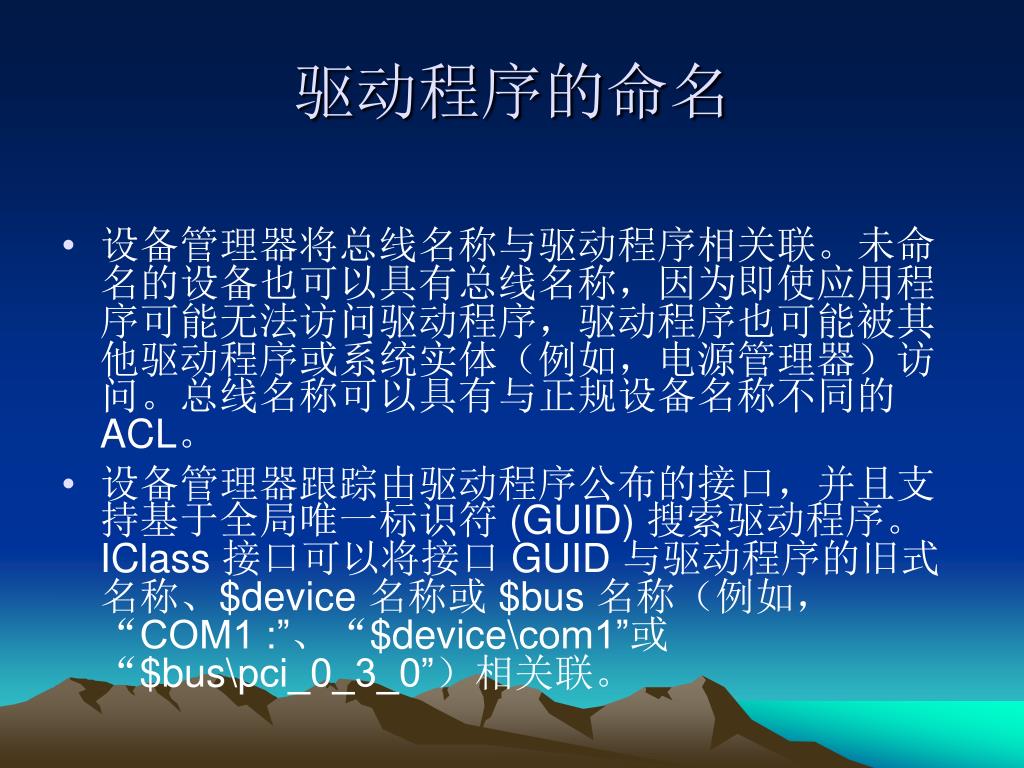 驱动程序的命名

• 设备管理器将总线名称与驱动程序相关联。未命名的设备也可以具有总线名称，因为即使应用程序可能无法访问驱动程序，驱动程序也可能被其他驱动程序或系统实体（例如，电源管理器）访问。总线名称可以具有与正规设备名称不同的 ACL。
• 设备管理器跟踪由驱动程序公布的接口，并且支持基于全局唯一标识符 (GUID) 搜索驱动程序。IClass 接口可以将接口 GUID 与驱动程序的旧式名称、\$device 名称或 \$bus 名称（例如，“COM1 :”、“\$device\com1”或“\$bus\pci_0_3_0”）相关联。